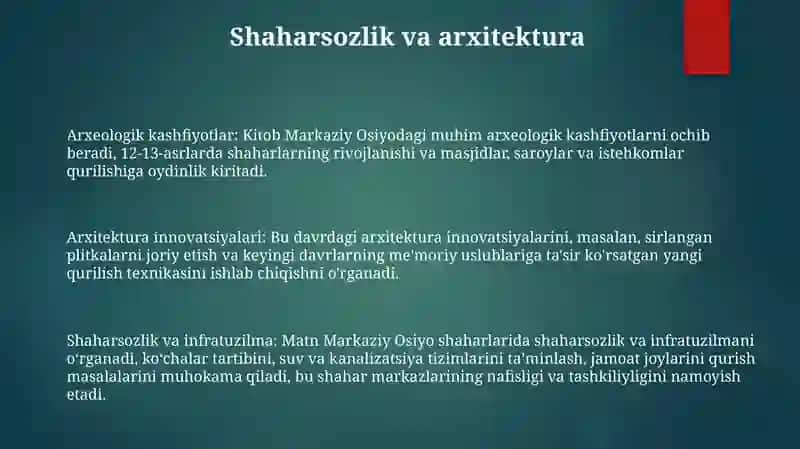 Shaharsozlik va arxitektura

Arxeologik kashfiyotlar: Kitob Markaziy Osiyodagi muhim arxeologik kashfiyotlarni ochib beradi, 12-13-asrlarda shaharlarning rivojlanishi va masjidlar, saroylar va istehkomlar qurilishiga oydinlik kiritadi.

Arxitektura innovatsiyalari: Bu davrdagi arxitektura innovatsiyalarini, masalan, sirlangan plitkalarni joriy etish va keyingi davrlarning me'moriy uslublariga ta'sir ko'rsatgan yangi qurilish texnikasini ishlab chiqishni o'rganadi.

Shaharsozlik va infratuzilma: Matn Markaziy Osiyo shaharlarida shaharsozlik va infratuzilmani o'rganadi, ko'chalar tartibini, suv va kanalizatsiya tizimlarini ta'minlash, jamoat joylarini qurish masalalarini muhokama qiladi, bu shahar markazlarining nafisligi va tashkiliyligini namoyish etadi.